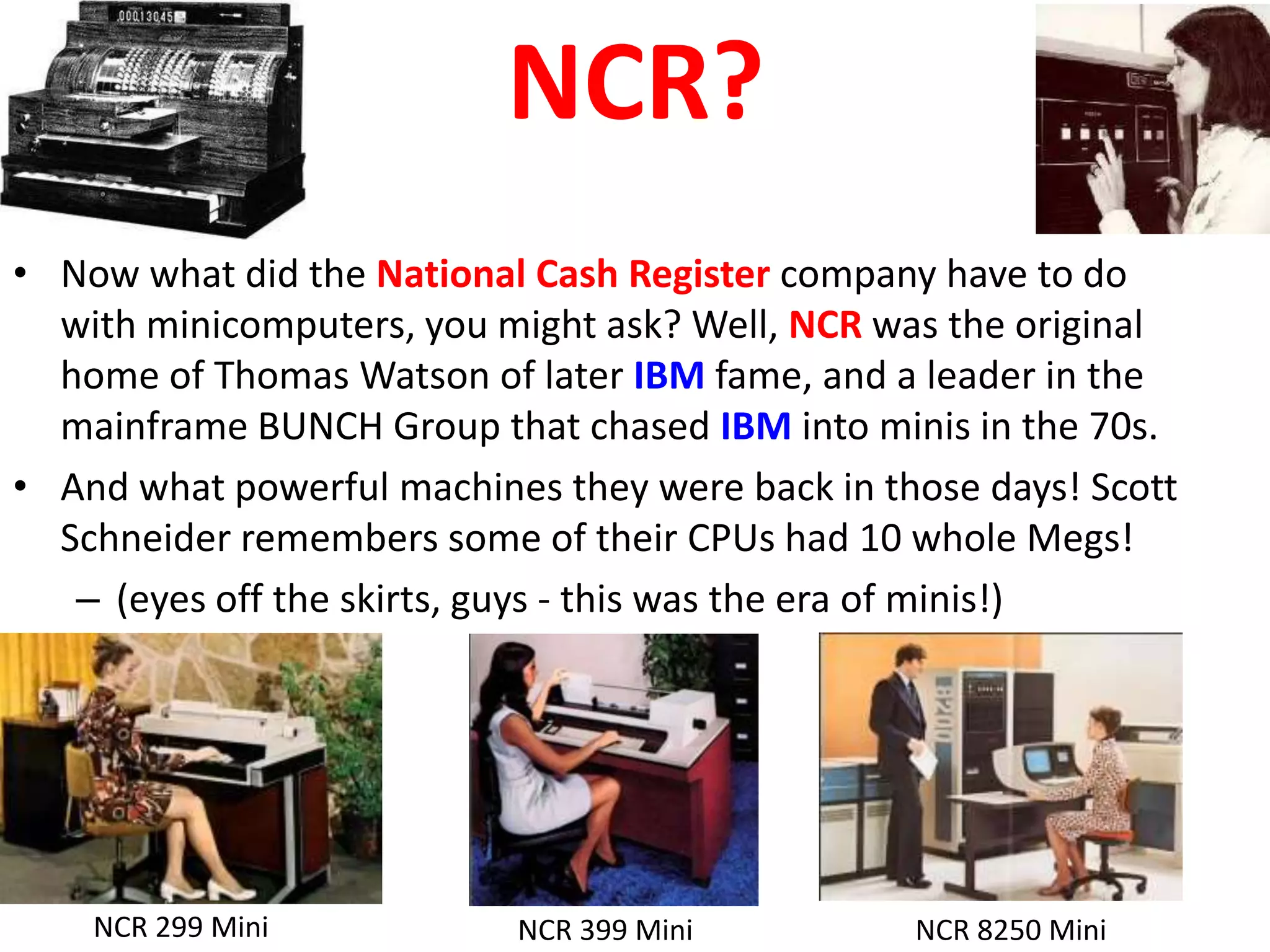 00013045

NCR?

• Now what did the National Cash Register company have to do with minicomputers, you might ask? Well, NCR was the original home of Thomas Watson of later IBM fame, and a leader in the mainframe BUNCH Group that chased IBM into minis in the 70s.

• And what powerful machines they were back in those days! Scott Schneider remembers some of their CPUs had 10 whole Megs!

– (eyes off the skirts, guys - this was the era of minis!)

NCR 299 Mini

NCR 399 Mini

NCR 8250 Mini